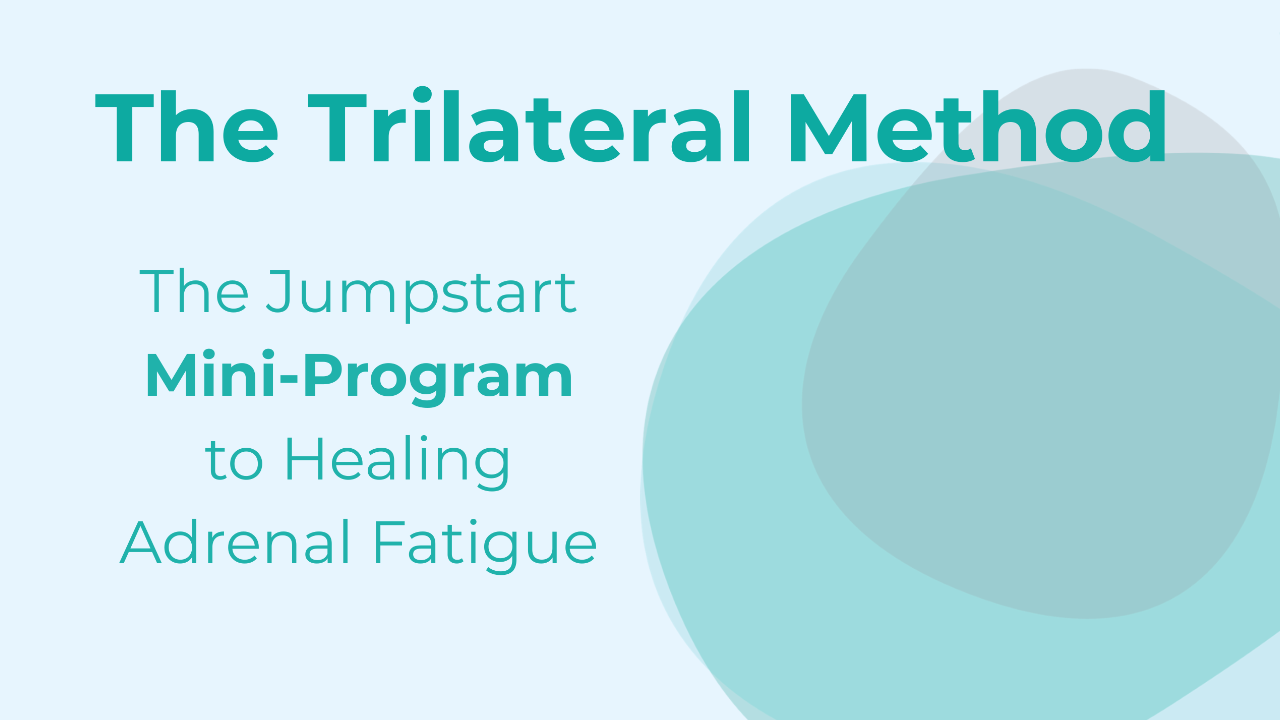 The Trilateral Method

The Jumpstart
Mini-Program
to Healing
Adrenal Fatigue